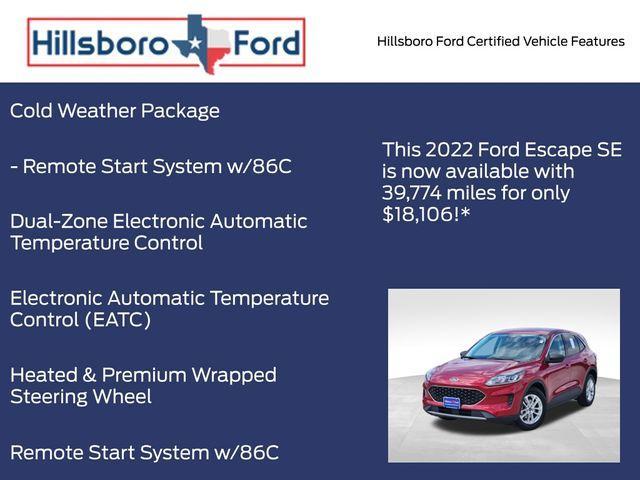 Hillsboro Ford

Hillsboro Ford Certified Vehicle Features

Cold Weather Package

- Remote Start System w/86C

Dual-Zone Electronic Automatic Temperature Control

Electronic Automatic Temperature Control (EATC)

Heated & Premium Wrapped Steering Wheel

Remote Start System w/86C

This 2022 Ford Escape SE is now available with 39,774 miles for only $18,106!*